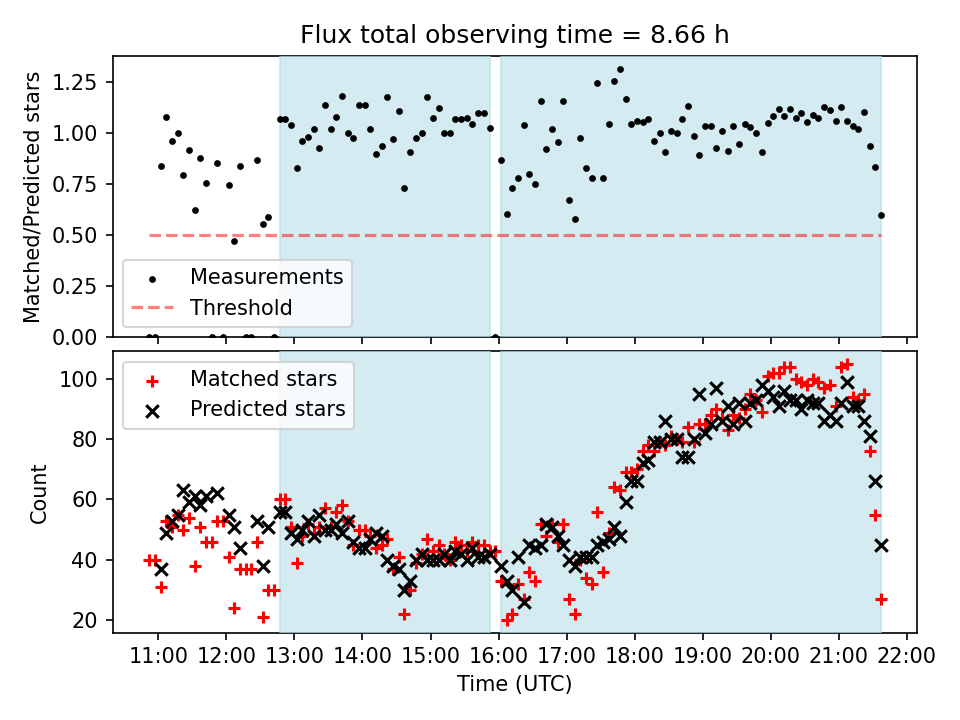 Flux total observing time = 8.66 h

Matched/Predicted stars

1.25
1.00
0.75
0.50
0.25
0.00

Measurements
Threshold

Count

100
80
60
40
20

Matched stars
Predicted stars

11:00 12:00 13:00 14:00 15:00 16:00 17:00 18:00 19:00 20:00 21:00 22:00

Time (UTC)